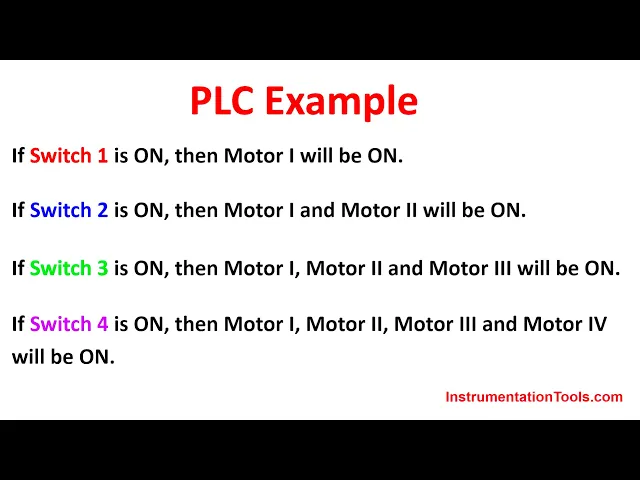 PLC Example

If Switch 1 is ON, then Motor I will be ON.

If Switch 2 is ON, then Motor I and Motor II will be ON.

If Switch 3 is ON, then Motor I, Motor II and Motor III will be ON.

If Switch 4 is ON, then Motor I, Motor II, Motor III and Motor IV will be ON.

InstrumentationTools.com